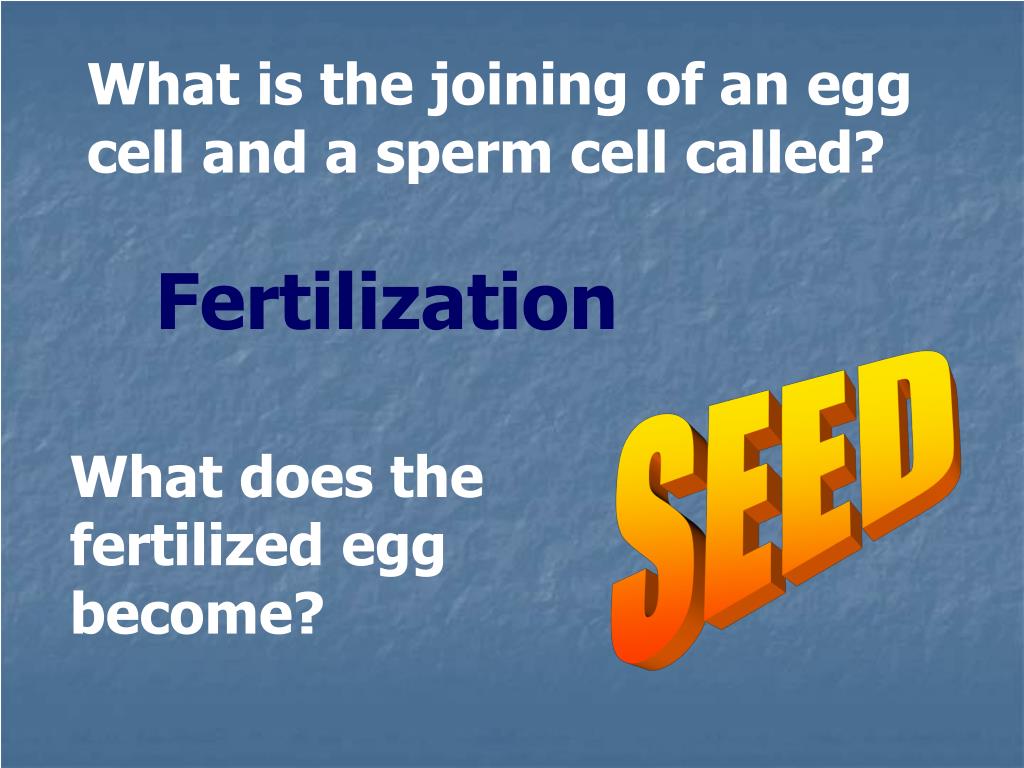 What is the joining of an egg cell and a sperm cell called?

Fertilization

What does the fertilized egg become?

SEED